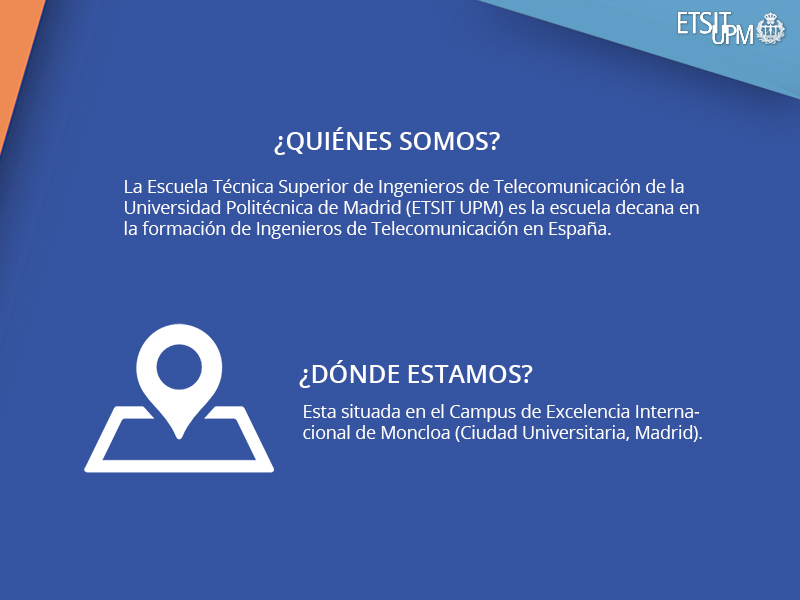 ETSIT UPM

¿QUIÉNES SOMOS?

La Escuela Técnica Superior de Ingenieros de Telecomunicación de la Universidad Politécnica de Madrid (ETSIT UPM) es la escuela decana en la formación de Ingenieros de Telecomunicación en España.

¿DÓNDE ESTAMOS?

Esta situada en el Campus de Excelencia Internacional de Moncloa (Ciudad Universitaria, Madrid).